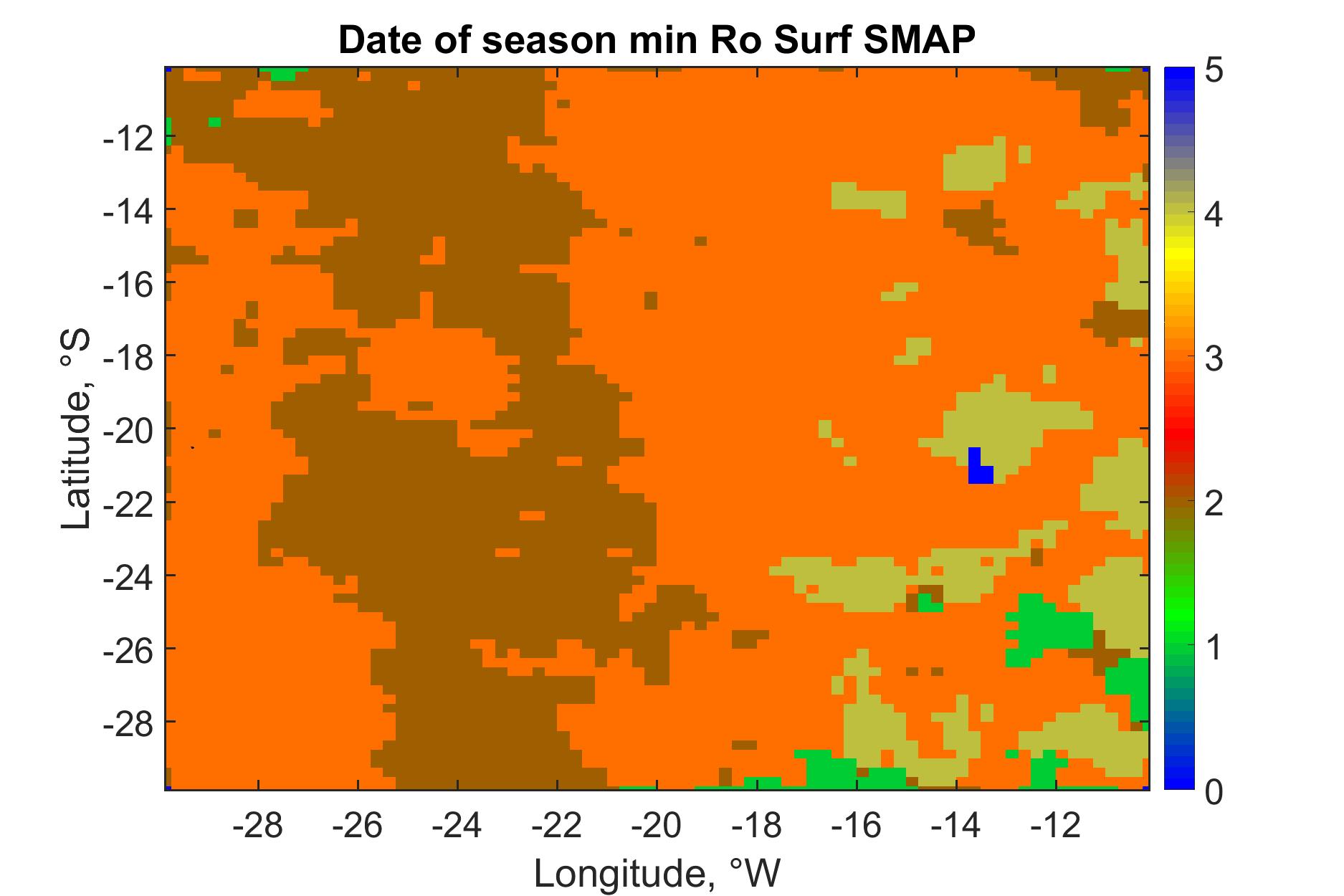 Date of season min Ro Surf SMAP

Latitude, °S

-12
-14
-16
-18
-20
-22
-24
-26
-28

-28 -26 -24 -22 -20 -18 -16 -14 -12

Longitude, °W

5
4
3
2
1
0